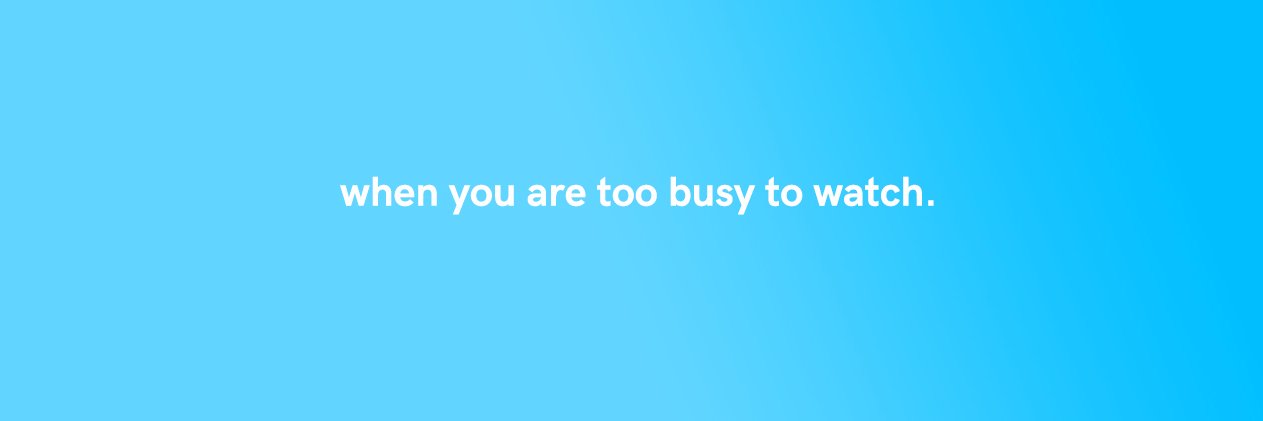 when you are too busy to watch.